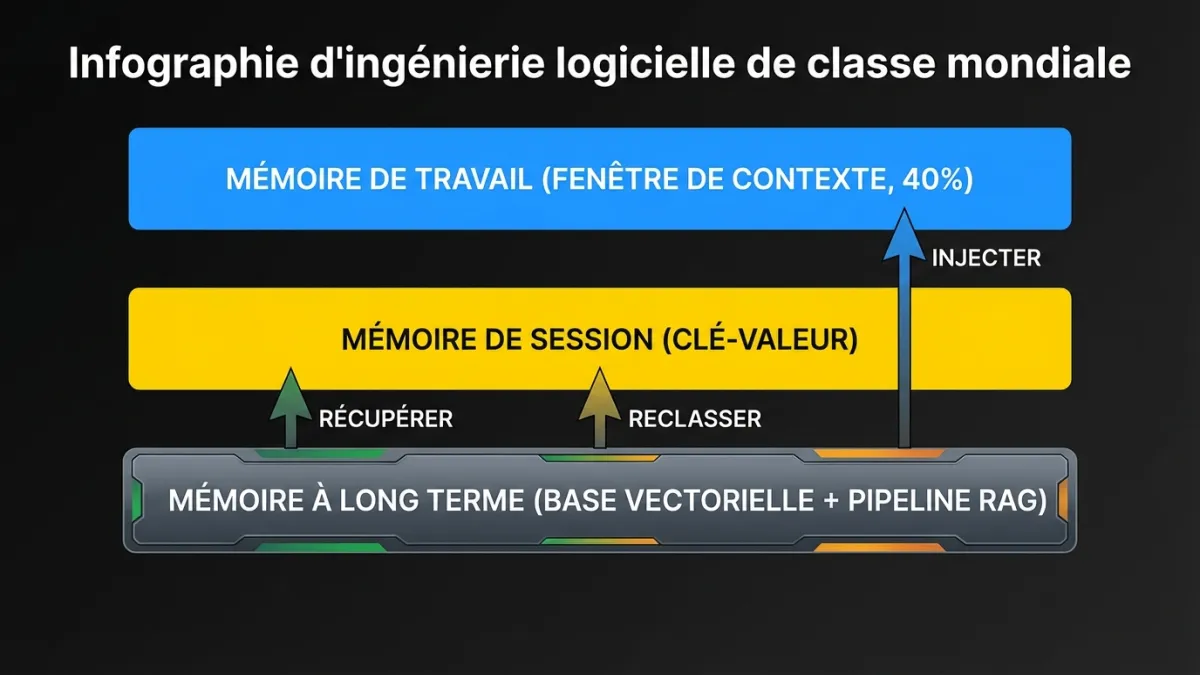 Infographie d'ingénierie logicielle de classe mondiale

MÉMOIRE DE TRAVAIL (FENÊTRE DE CONTEXTE, 40%)

INJECTER

MÉMOIRE DE SESSION (CLÉ-VALEUR)

RÉCUPÉRER

RECLASSER

MÉMOIRE À LONG TERME (BASE VECTORIELLE + PIPELINE RAG)